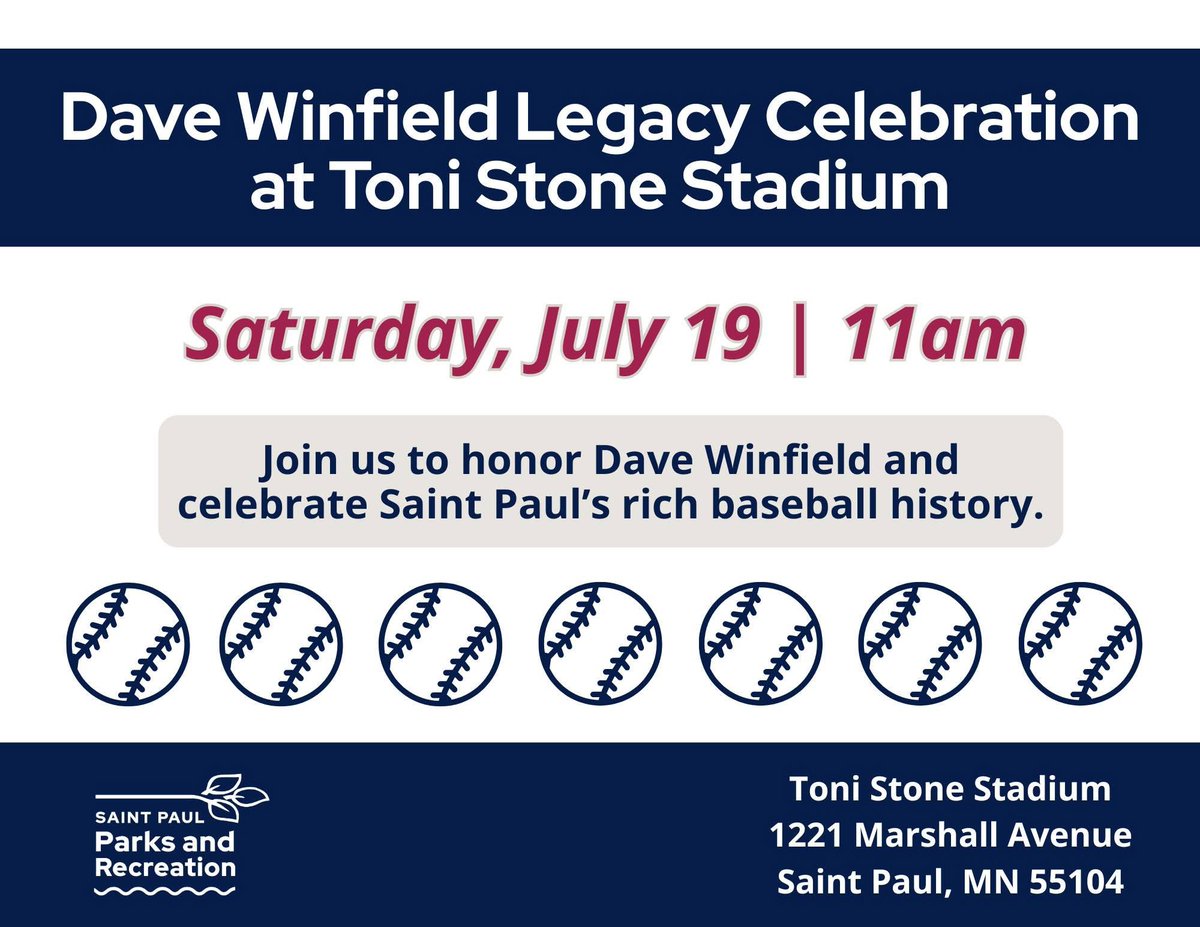 Dave Winfield Legacy Celebration at Toni Stone Stadium

Saturday, July 19 | 11am

Join us to honor Dave Winfield and celebrate Saint Paul's rich baseball history.

SAINT PAUL
Parks and Recreation

Toni Stone Stadium
1221 Marshall Avenue
Saint Paul, MN 55104